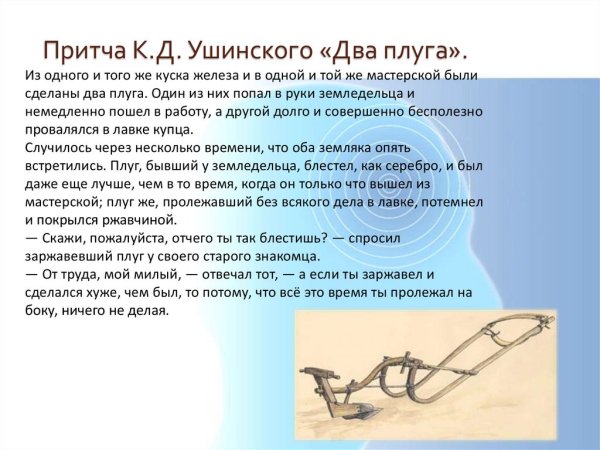 Притча К.Д. Ушинского «Два плуга».

Из одного и того же куска железа и в одной и той же мастерской были сделаны два плуга. Один из них попал в руки земледельца и немедленно пошел в работу, а другой долго и совершенно бесполезно провалялся в лавке купца.
Случилось через несколько времени, что оба земляка опять встретились. Плуг, бывший у земледельца, блестел, как серебро, и был даже еще лучше, чем в то время, когда он только что вышел из мастерской; плуг же, пролежавший без всякого дела в лавке, потемнел и покрылся ржавчиной.
— Скажи, пожалуйста, отчего ты так блестишь? — спросил заржавевший плуг у своего старого знакомца.
— От труда, мой милый, — отвечал тот, — а если ты заржавел и сделался хуже, чем был, то потому, что всё это время ты пролежал на боку, ничего не делая.